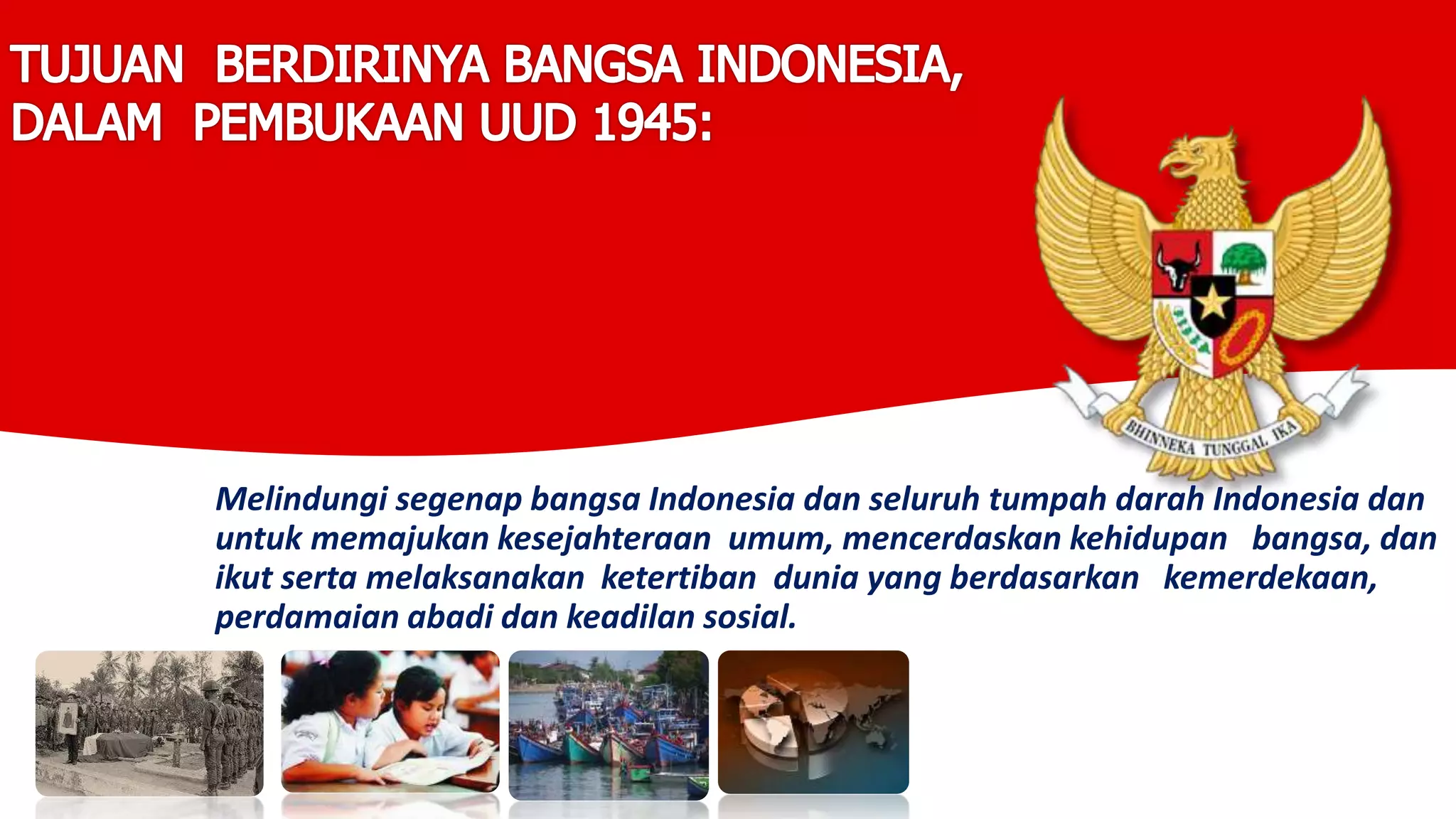 TUJUAN BERDIRINYA BANGSA INDONESIA, DALAM PEMBUKAAN UUD 1945:

BHINNEKA TUNGGAL IKA

Melindungi segenap bangsa Indonesia dan seluruh tumpah darah Indonesia dan untuk memajukan kesejahteraan umum, mencerdaskan kehidupan bangsa, dan ikut serta melaksanakan ketertiban dunia yang berdasarkan kemerdekaan, perdamaian abadi dan keadilan sosial.